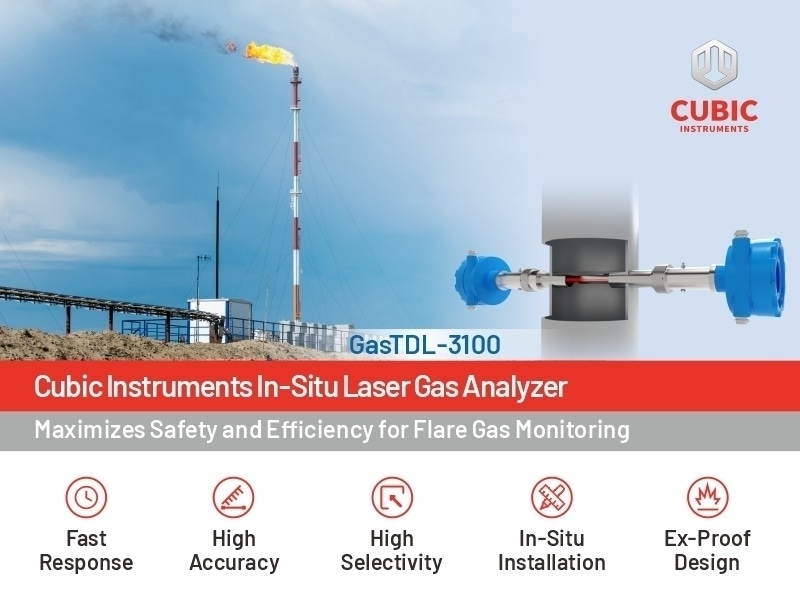 CUBIC
INSTRUMENTS

GasTDL-3100

Cubic Instruments In-Situ Laser Gas Analyzer

Maximizes Safety and Efficiency for Flare Gas Monitoring

Fast Response

High Accuracy

High Selectivity

In-Situ Installation

Ex-Proof Design